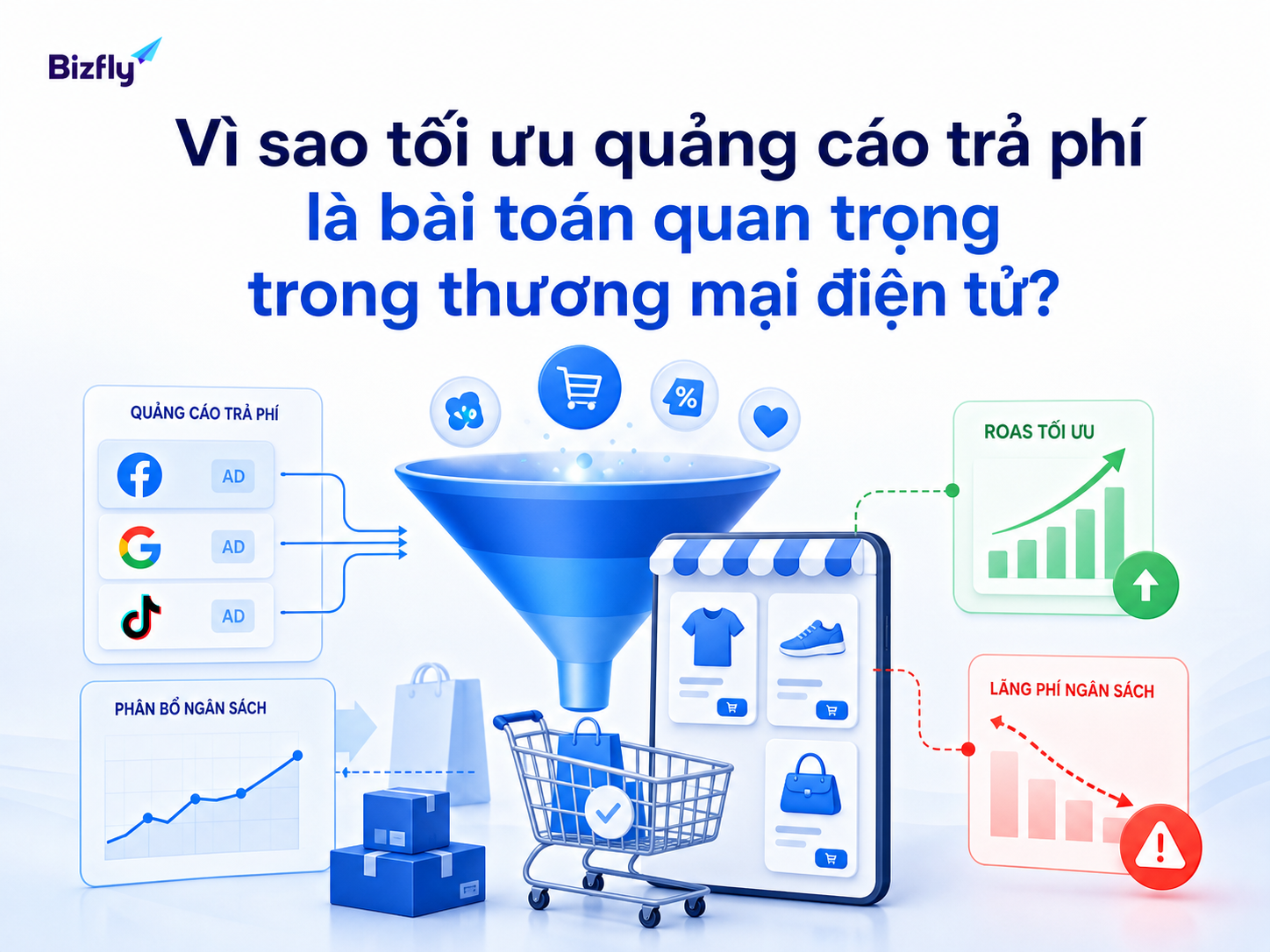 Bizfly

Vì sao tối ưu quảng cáo trả phí là bài toán quan trọng trong thương mại điện tử?

QUẢNG CÁO TRẢ PHÍ

AD

AD

AD

PHÂN BỔ NGÂN SÁCH

%

ROAS TỐI ƯU

LÃNG PHÍ NGÂN SÁCH